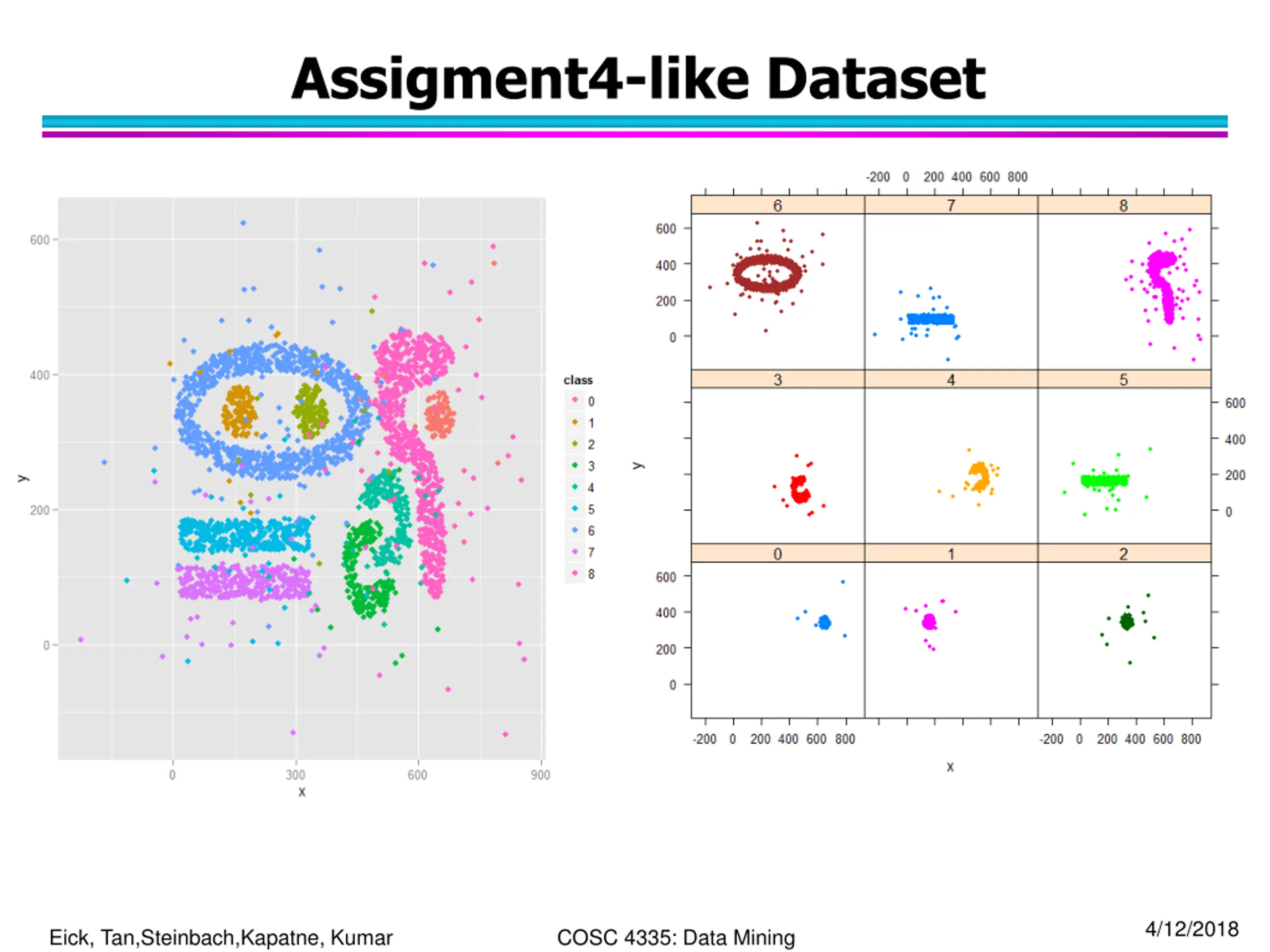 Assigment4-like Dataset

600
400
200
0
y
0
300
600
900
x

class
0
1
2
3
4
5
6
7
8

-200 0 200 400 600 800
6
7
8
600
400
200
0
3
4
5
600
400
200
0
y
0
1
2
600
400
200
0
-200 0 200 400 600 800
-200 0 200 400 600 800
x

Eick, Tan,Steinbach,Kapatne, Kumar
COSC 4335: Data Mining
4/12/2018